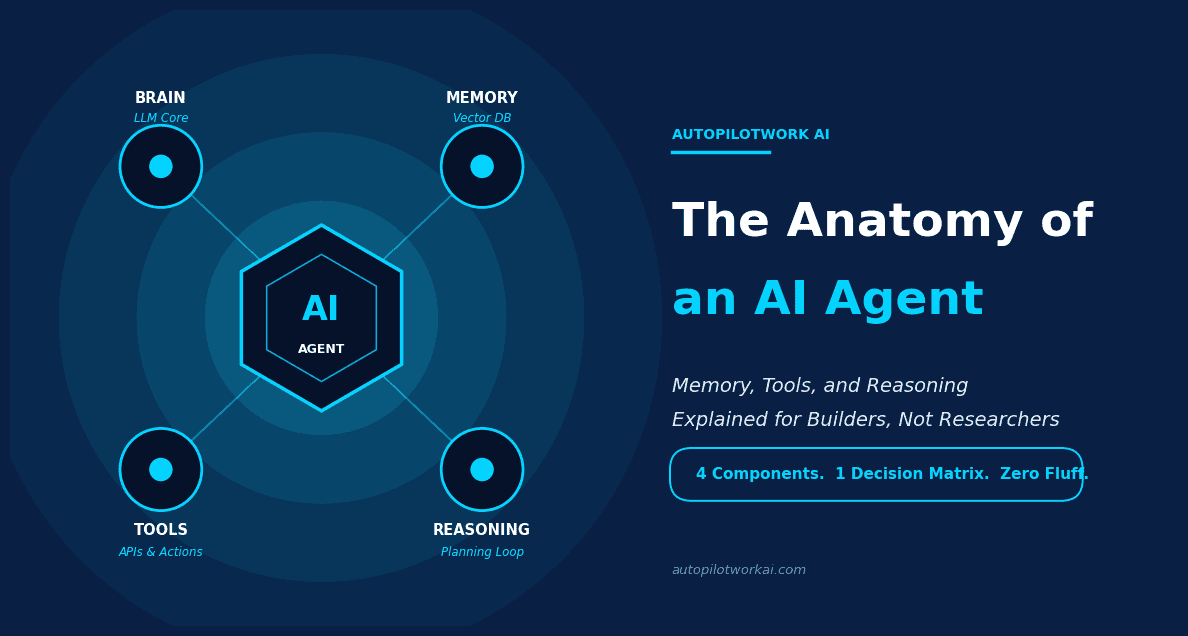 BRAIN
LLM Core

MEMORY
Vector DB

AI
AGENT

TOOLS
APIs & Actions

REASONING
Planning Loop

AUTOPILOTWORK AI

The Anatomy of
an AI Agent

Memory, Tools, and Reasoning
Explained for Builders, Not Researchers

4 Components. 1 Decision Matrix. Zero Fluff.

autopilotworkai.com